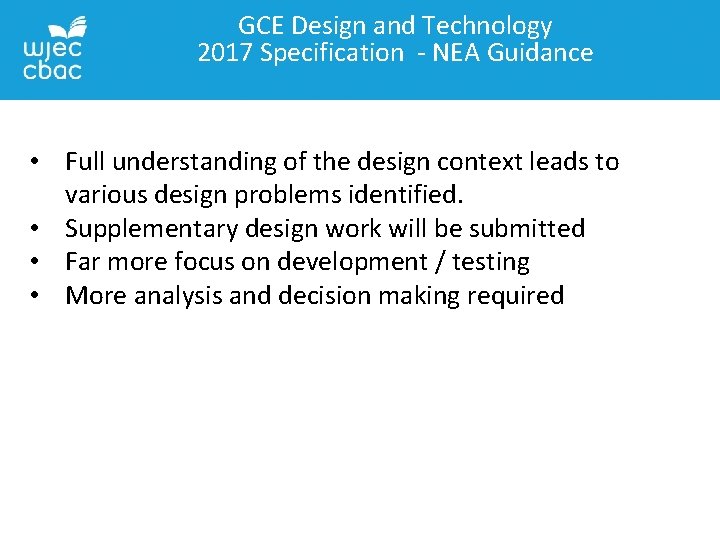 wjec
cbac

GCE Design and Technology
2017 Specification - NEA Guidance

• Full understanding of the design context leads to various design problems identified.
• Supplementary design work will be submitted
• Far more focus on development / testing
• More analysis and decision making required